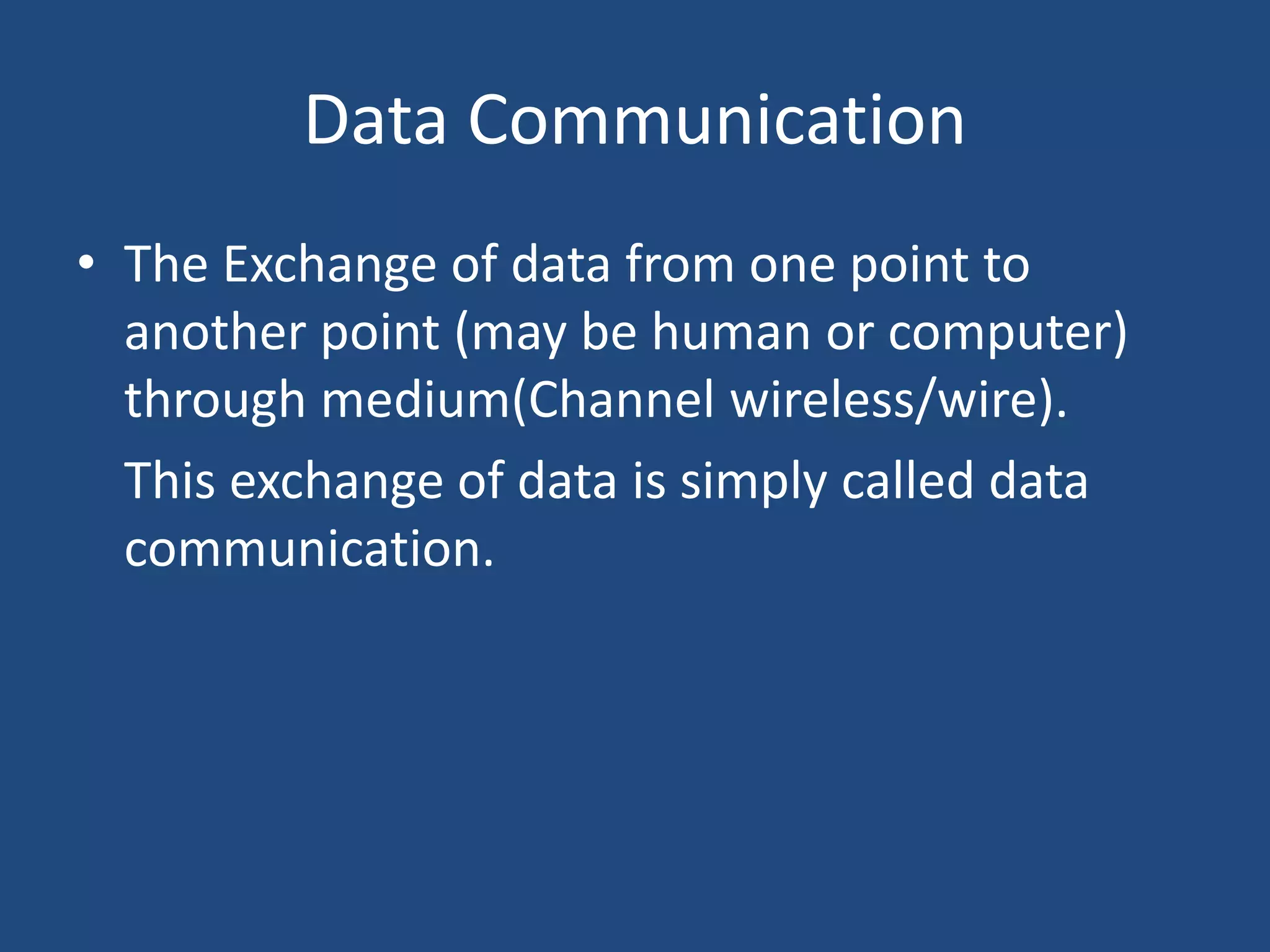 Data Communication

• The Exchange of data from one point to another point (may be human or computer) through medium(Channel wireless/wire).

This exchange of data is simply called data communication.